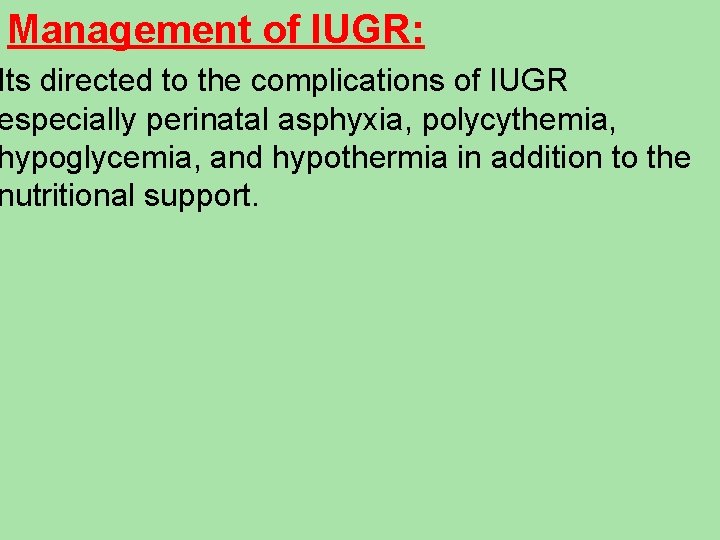 Management of IUGR:

Its directed to the complications of IUGR especially perinatal asphyxia, polycythemia, hypoglycemia, and hypothermia in addition to the nutritional support.